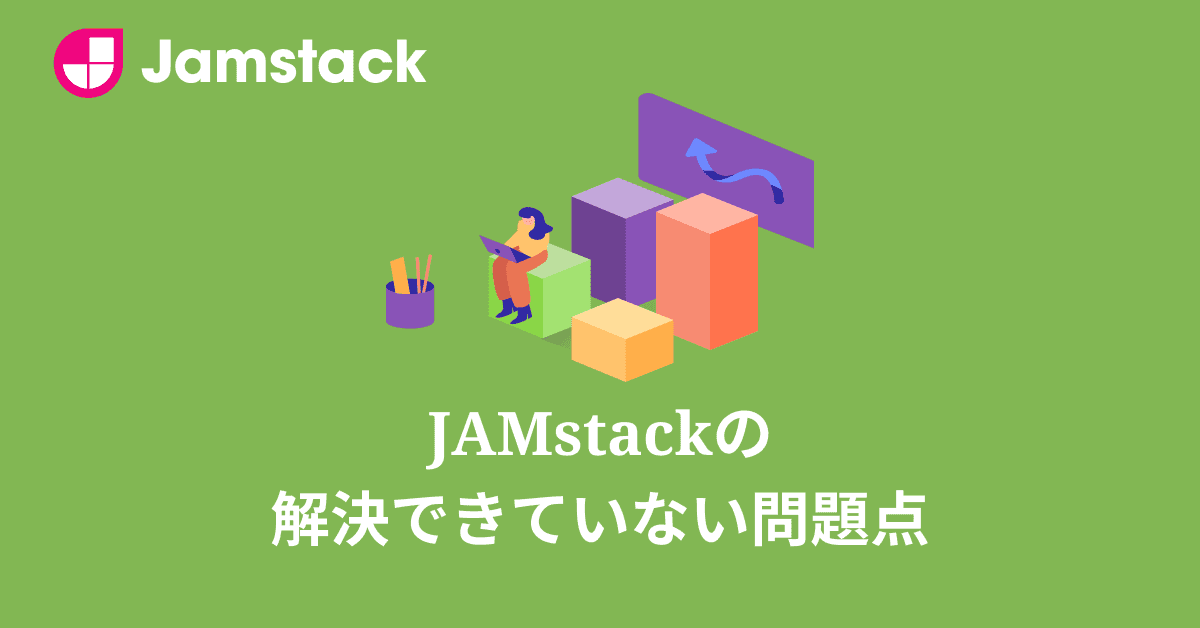 Jamstack

JAMstackの
解決できていない問題点